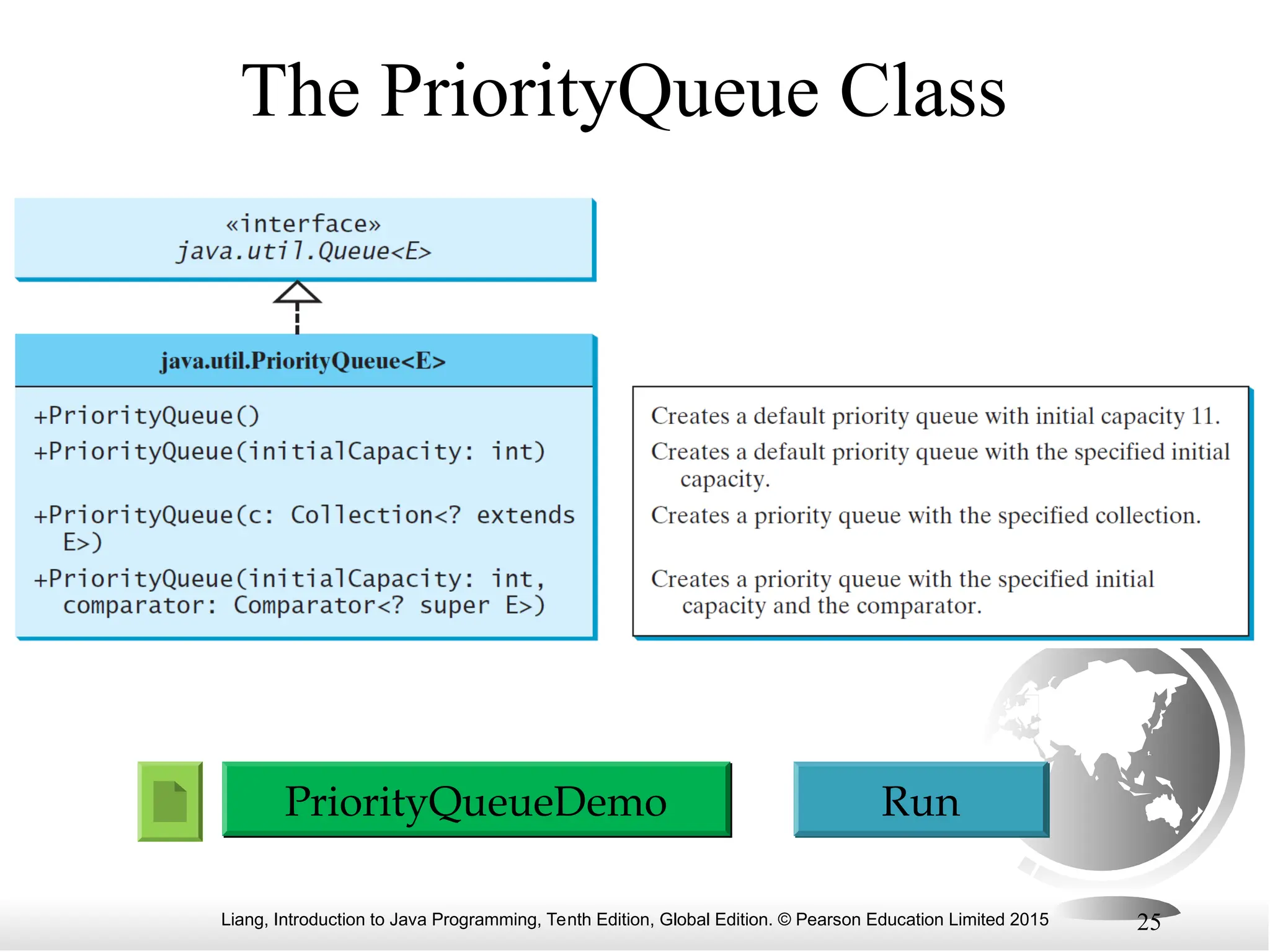 The PriorityQueue Class

«interface»
java.util.Queue<E>

java.util.PriorityQueue<E>

+PriorityQueue()
+PriorityQueue(initialCapacity: int)

+PriorityQueue(c: Collection<? extends E>)

+PriorityQueue(initialCapacity: int, comparator: Comparator<? super E>)

Creates a default priority queue with initial capacity 11.
Creates a default priority queue with the specified initial capacity.
Creates a priority queue with the specified collection.

Creates a priority queue with the specified initial capacity and the comparator.

PriorityQueueDemo

Run

Liang, Introduction to Java Programming, Tenth Edition, Global Edition. © Pearson Education Limited 2015

25